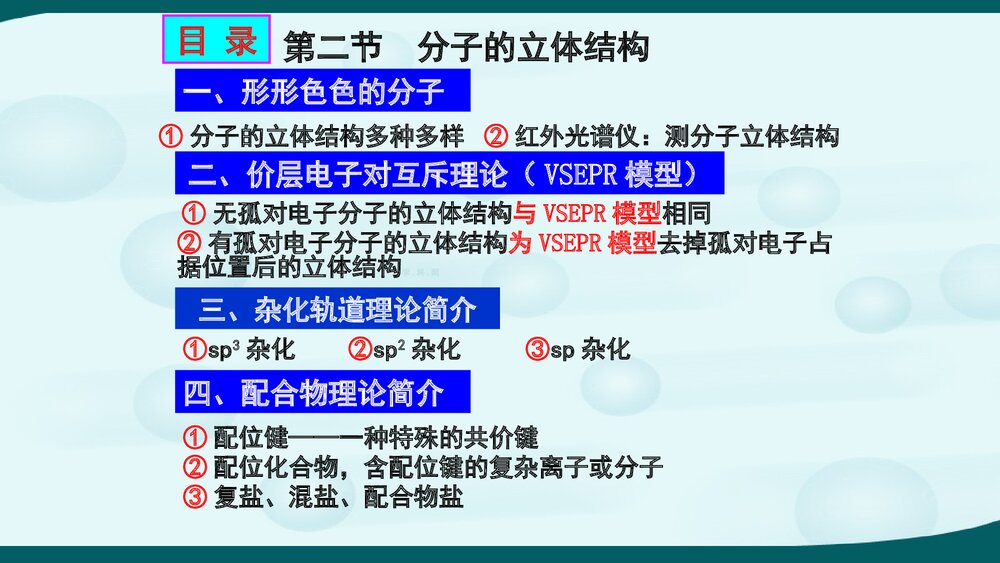 目 录 第二节 分子的立体结构

一、形形色色的分子

① 分子的立体结构多种多样 ② 红外光谱仪：测分子立体结构

二、价层电子对互斥理论（ VSEPR 模型）

① 无孤对电子分子的立体结构与 VSEPR 模型相同
② 有孤对电子分子的立体结构为 VSEPR 模型去掉孤对电子占据位置后的立体结构

三、杂化轨道理论简介

①$sp^3$ 杂化 ②$sp^2$ 杂化 ③sp 杂化

四、配合物理论简介

① 配位键——一种特殊的共价键
② 配位化合物，含配位键的复杂离子或分子
③ 复盐、混盐、配合物盐